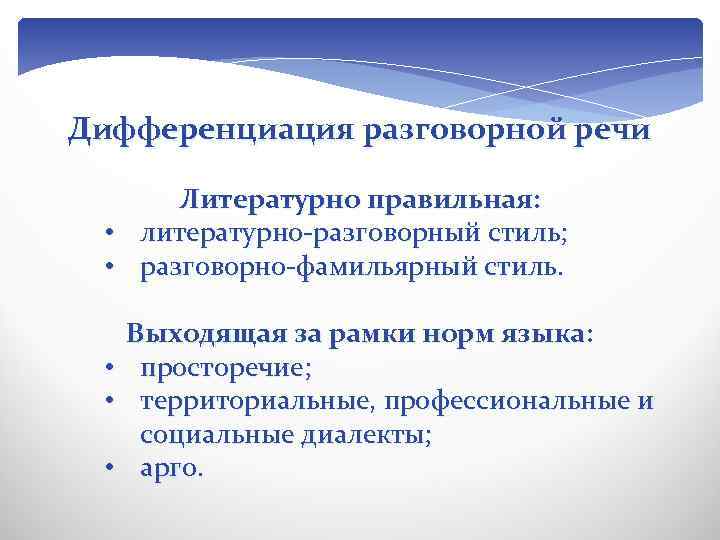 Дифференциация разговорной речи

Литературно правильная:
• литературно-разговорный стиль;
• разговорно-фамильярный стиль.

Выходящая за рамки норм языка:
• просторечие;
• территориальные, профессиональные и социальные диалекты;
• арго.